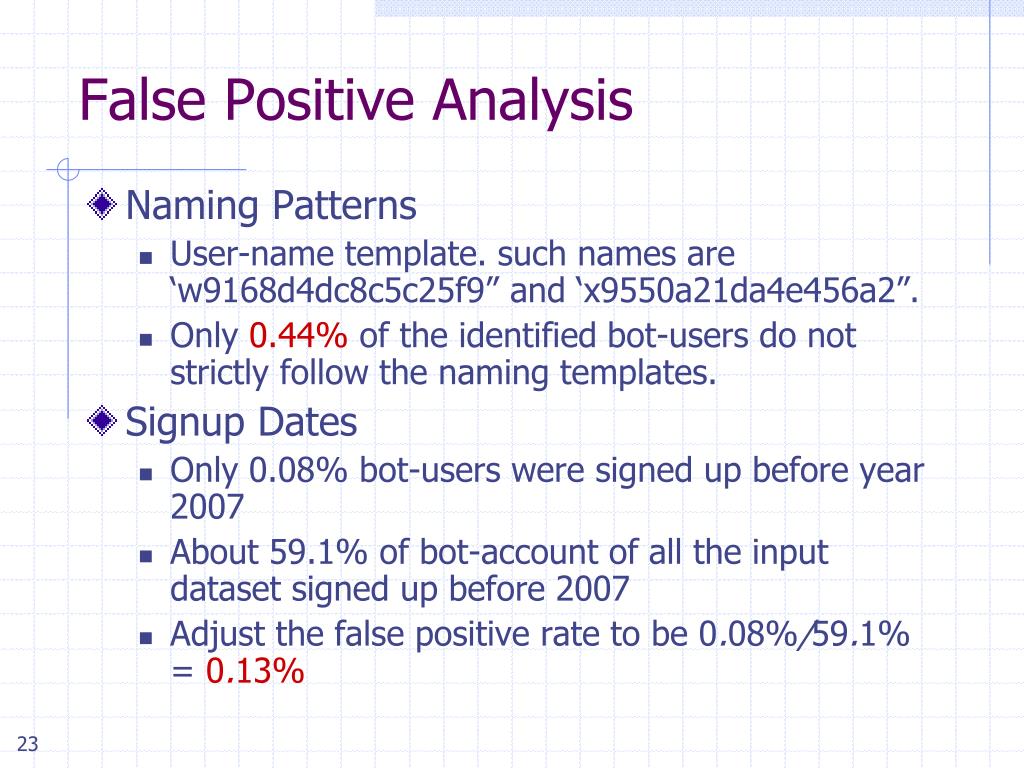 False Positive Analysis

Naming Patterns

User-name template. such names are ‘w9168d4dc8c5c25f9” and ‘x9550a21da4e456a2”.

Only 0.44% of the identified bot-users do not strictly follow the naming templates.

Signup Dates

Only 0.08% bot-users were signed up before year 2007

About 59.1% of bot-account of all the input dataset signed up before 2007

Adjust the false positive rate to be 0.08%/59.1% = 0.13%

23